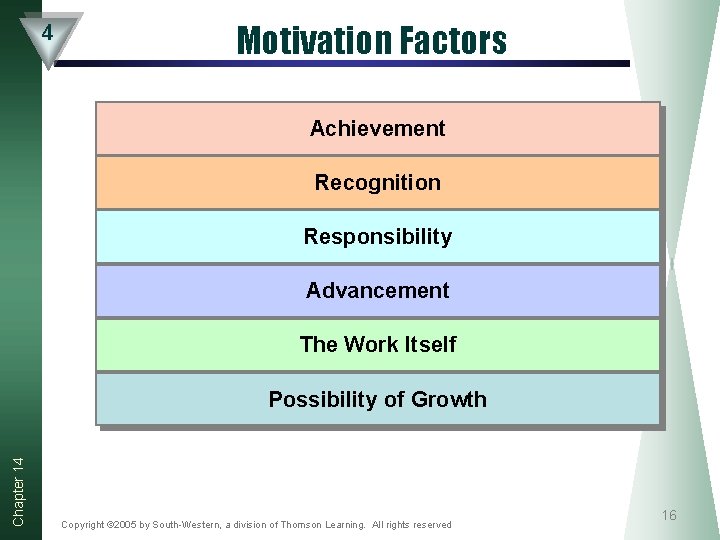 4

Motivation Factors

Achievement

Recognition

Responsibility

Advancement

The Work Itself

Possibility of Growth

Chapter 14

Copyright ©2005 by South-Western, a division of Thomson Learning. All rights reserved

16